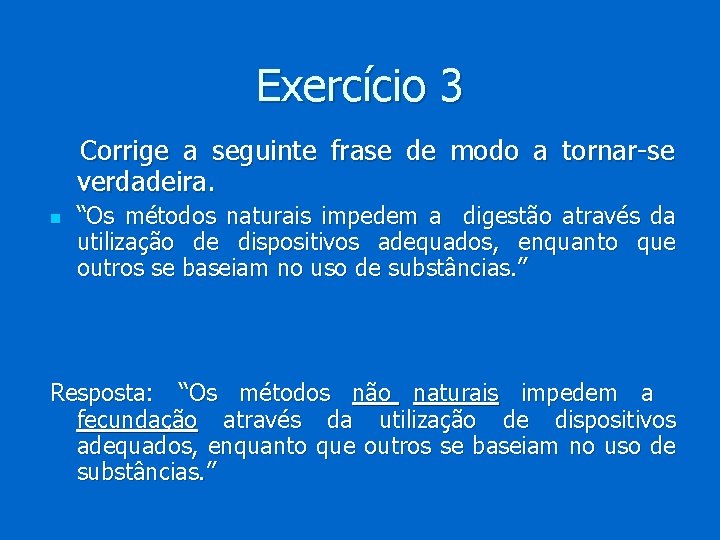 Exercício 3

Corrige a seguinte frase de modo a tornar-se verdadeira.

“Os métodos naturais impedem a digestão através da utilização de dispositivos adequados, enquanto que outros se baseiam no uso de substâncias.”

Resposta: “Os métodos não naturais impedem a fecundação através da utilização de dispositivos adequados, enquanto que outros se baseiam no uso de substâncias.”